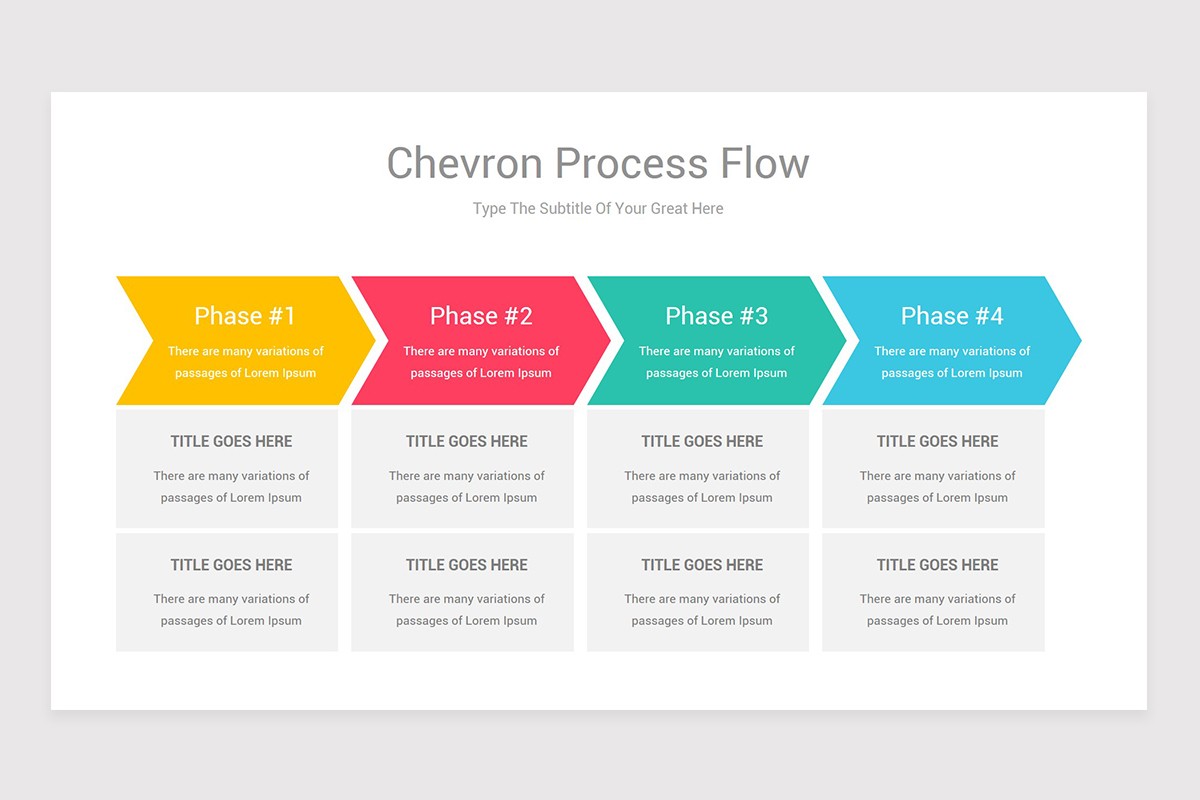 Chevron Process Flow

Type The Subtitle Of Your Great Here

Phase #1

There are many variations of passages of Lorem Ipsum

TITLE GOES HERE

There are many variations of passages of Lorem Ipsum

TITLE GOES HERE

There are many variations of passages of Lorem Ipsum

Phase #2

There are many variations of passages of Lorem Ipsum

TITLE GOES HERE

There are many variations of passages of Lorem Ipsum

TITLE GOES HERE

There are many variations of passages of Lorem Ipsum

Phase #3

There are many variations of passages of Lorem Ipsum

TITLE GOES HERE

There are many variations of passages of Lorem Ipsum

TITLE GOES HERE

There are many variations of passages of Lorem Ipsum

Phase #4

There are many variations of passages of Lorem Ipsum

TITLE GOES HERE

There are many variations of passages of Lorem Ipsum

TITLE GOES HERE

There are many variations of passages of Lorem Ipsum